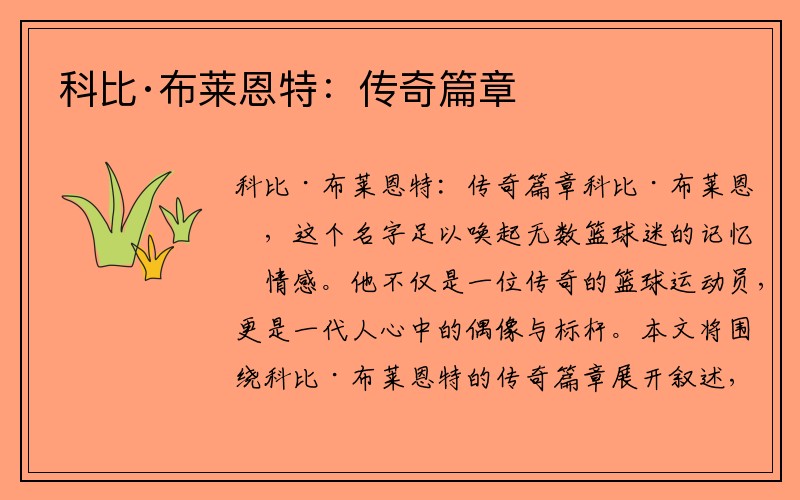 科比·布莱恩特：传奇篇章

科比·布莱恩特：传奇篇章科比·布莱恩，这个名字足以唤起无数篮球迷的记忆情感。他不仅是一位传奇的篮球运动员，更是一代人心中的偶像与标杆。本文将围绕科比·布莱恩特的传奇篇章展开叙述，